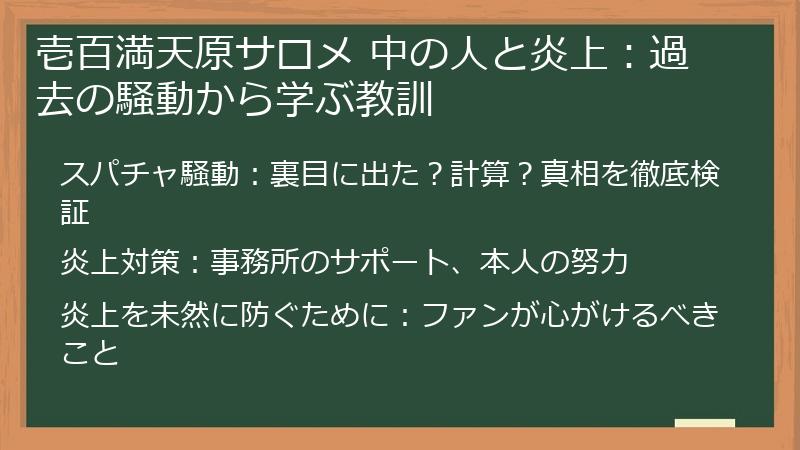 壱百満天原サロメ 中の人と炎上：過去の騒動から学ぶ教訓

スパチャ騒動：裏目に出た？計算？真相を徹底検証

炎上対策：事務所のサポート、本人の努力

炎上を未然に防ぐために：ファンが心がけるべきこと